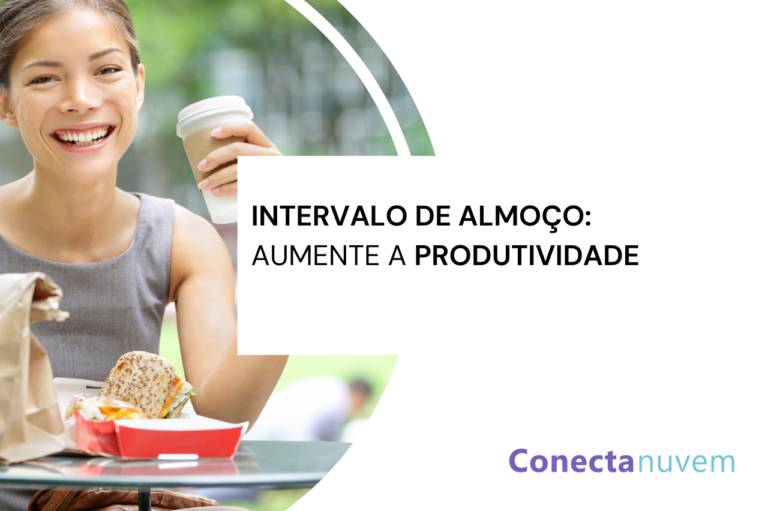 INTERVALO DE ALMOÇO:
AUMENTE A PRODUTIVIDADE

Conectanuvem